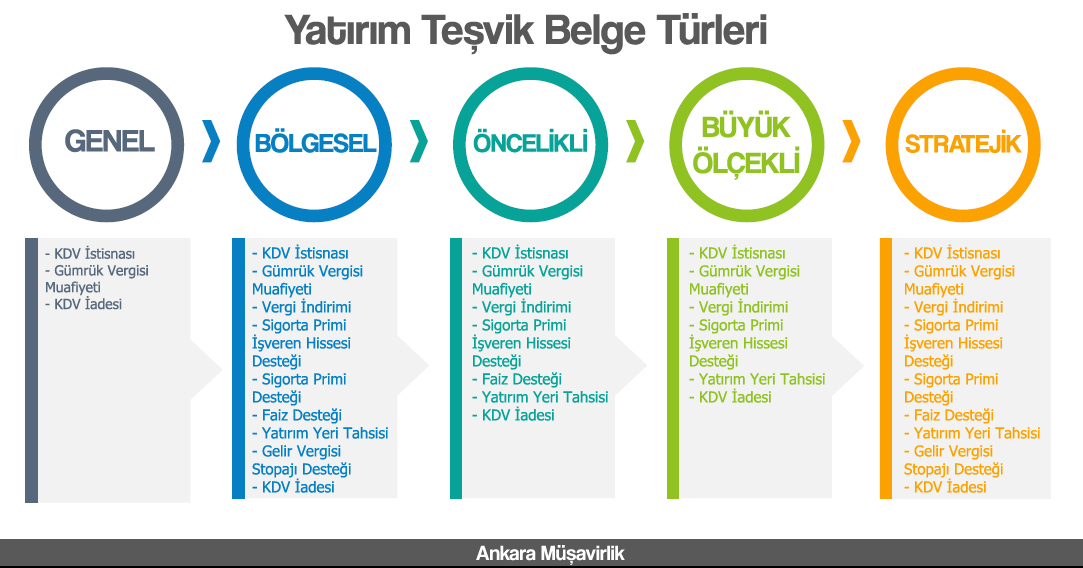 Yatırım Teşvik Belge Türleri

GENEL

BÖLGESEL

ÖNCELİKLİ

BÜYÜK ÖLÇEKLİ

STRATEJİK

- KDV İstisnası
- Gümrük Vergisi Muafiyeti
- KDV İadesi

- KDV İstisnası
- Gümrük Vergisi Muafiyeti
- Vergi İndirimi
- Sigorta Primi İşveren Hissesi Desteği
- Sigorta Primi Desteği
- Faiz Desteği
- Yatırım Yeri Tahsisi
- Gelir Vergisi Stopajı Desteği
- KDV İadesi

- KDV İstisnası
- Gümrük Vergisi Muafiyeti
- Vergi İndirimi
- Sigorta Primi İşveren Hissesi Desteği
- Faiz Desteği
- Yatırım Yeri Tahsisi
- KDV İadesi

- KDV İstisnası
- Gümrük Vergisi Muafiyeti
- Vergi İndirimi
- Sigorta Primi İşveren Hissesi Desteği
- Yatırım Yeri Tahsisi
- KDV İadesi

- KDV İstisnası
- Gümrük Vergisi Muafiyeti
- Vergi İndirimi
- Sigorta Primi İşveren Hissesi Desteği
- Sigorta Primi Desteği
- Faiz Desteği
- Yatırım Yeri Tahsisi
- Gelir Vergisi Stopajı Desteği
- KDV İadesi

Ankara Müşavirlik